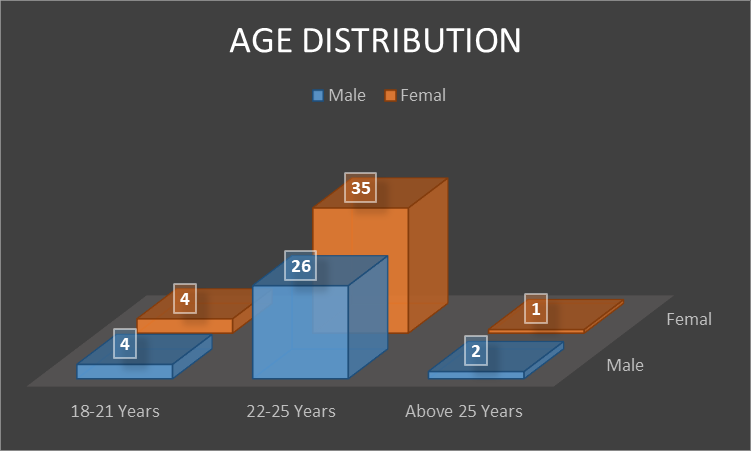 AGE DISTRIBUTION

Male Femal

35

26

4

4

1

2

Femal

Male

18-21 Years 22-25 Years Above 25 Years